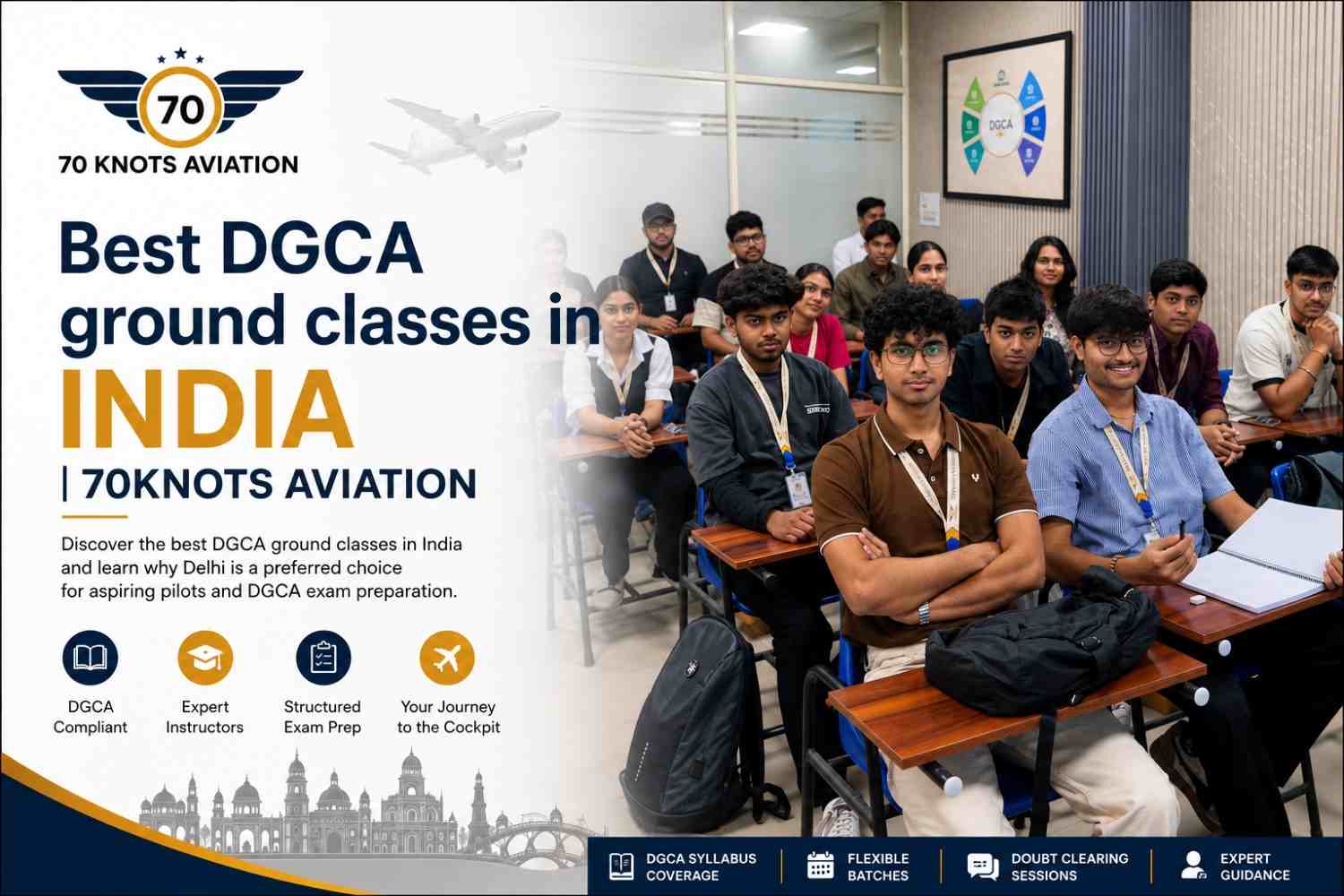 70

70 KNOTS AVIATION

Best DGCA ground classes in INDIA | 70KNOTS AVIATION

Discover the best DGCA ground classes in India and learn why Delhi is a preferred choice for aspiring pilots and DGCA exam preparation.

DGCA Compliant

Expert Instructors

Structured Exam Prep

Your Journey to the Cockpit

DGCA

DGCA SYLLABUS COVERAGE

FLEXIBLE BATCHES

DOUBT CLEARING SESSIONS

EXPERT GUIDANCE